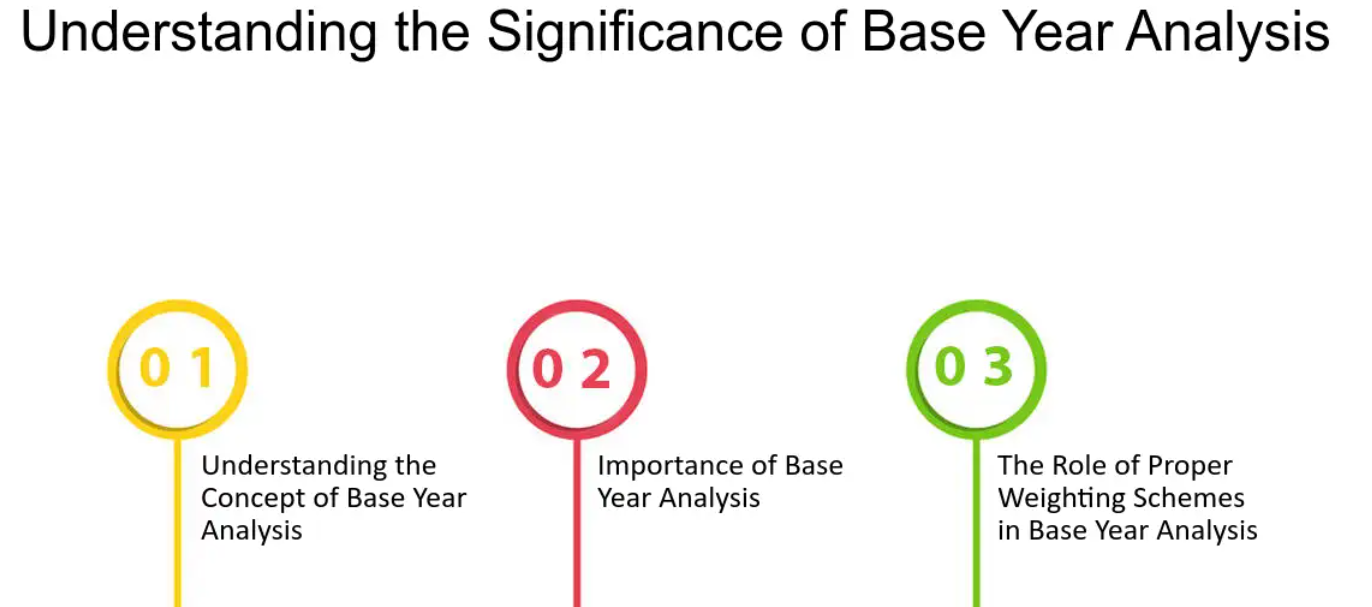 Understanding the Significance of Base Year Analysis

0 1

Understanding the Concept of Base Year Analysis

0 2

Importance of Base Year Analysis

0 3

The Role of Proper Weighting Schemes in Base Year Analysis